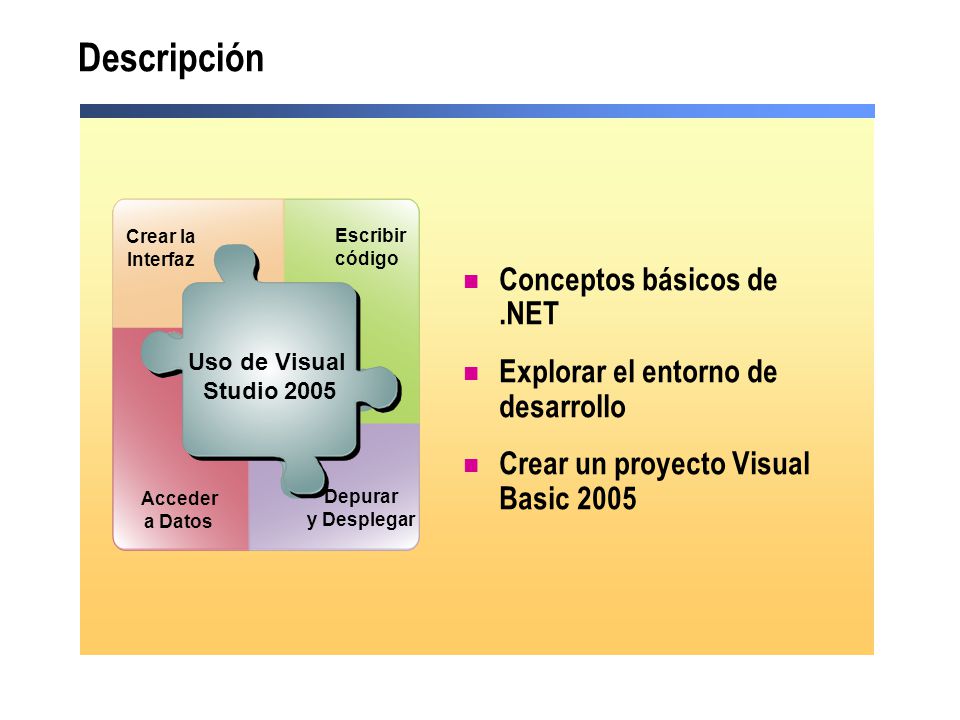 Descripción

Crear la Interfaz

Escribir código

Uso de Visual Studio 2005

Acceder a Datos

Depurar y Desplegar

Conceptos básicos de .NET

Explorar el entorno de desarrollo

Crear un proyecto Visual Basic 2005